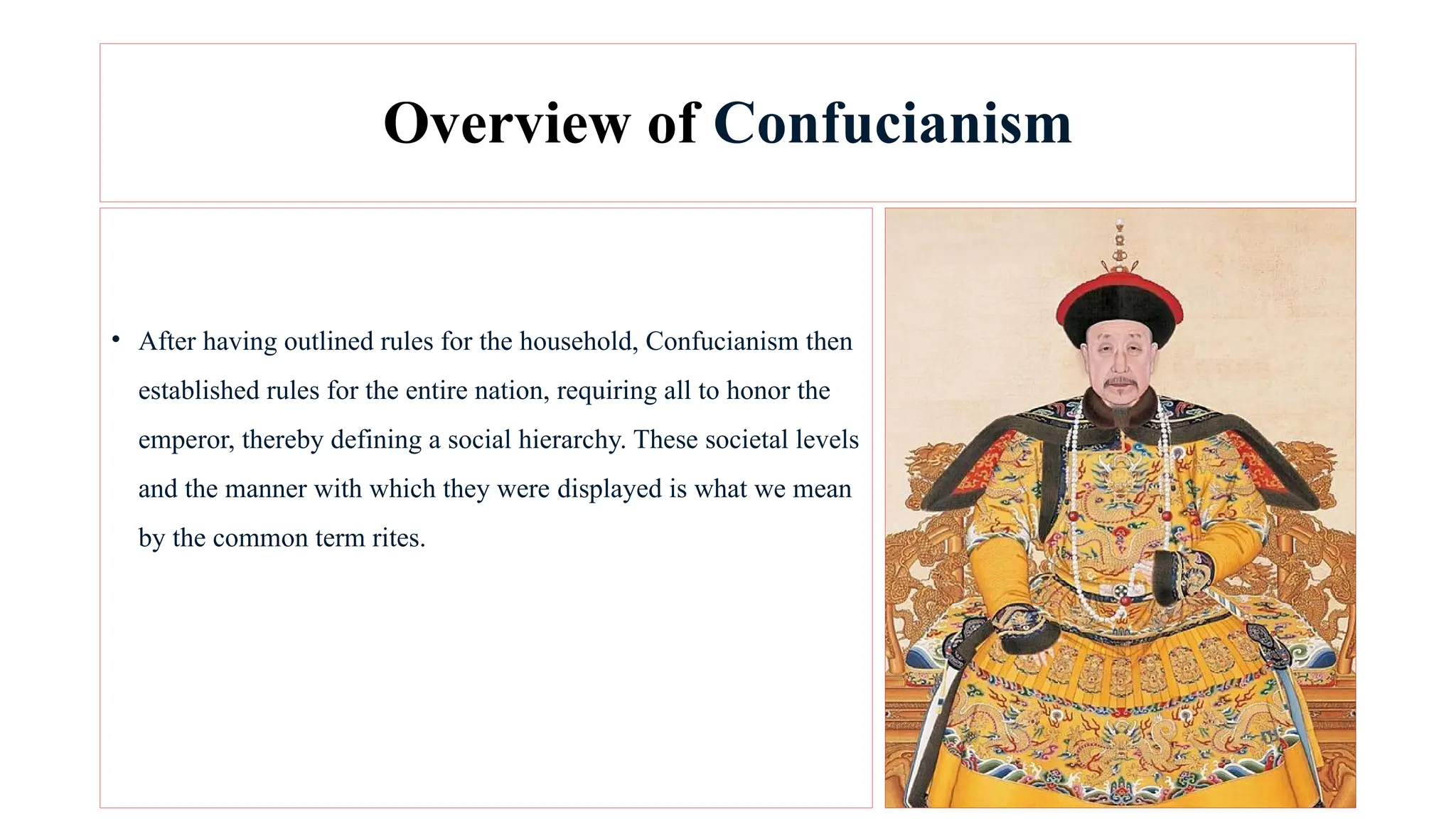 Overview of Confucianism

• After having outlined rules for the household, Confucianism then established rules for the entire nation, requiring all to honor the emperor, thereby defining a social hierarchy. These societal levels and the manner with which they were displayed is what we mean by the common term rites.